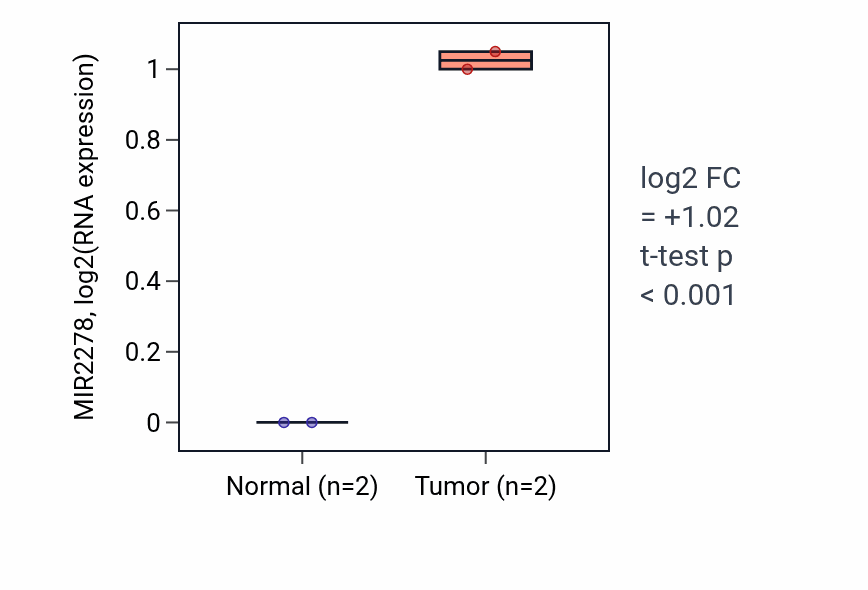 MIR2278, log2(RNA expression)

1
0.8
0.6
0.4
0.2
0

Normal (n=2)
Tumor (n=2)

log2 FC
= +1.02
t-test p
< 0.001